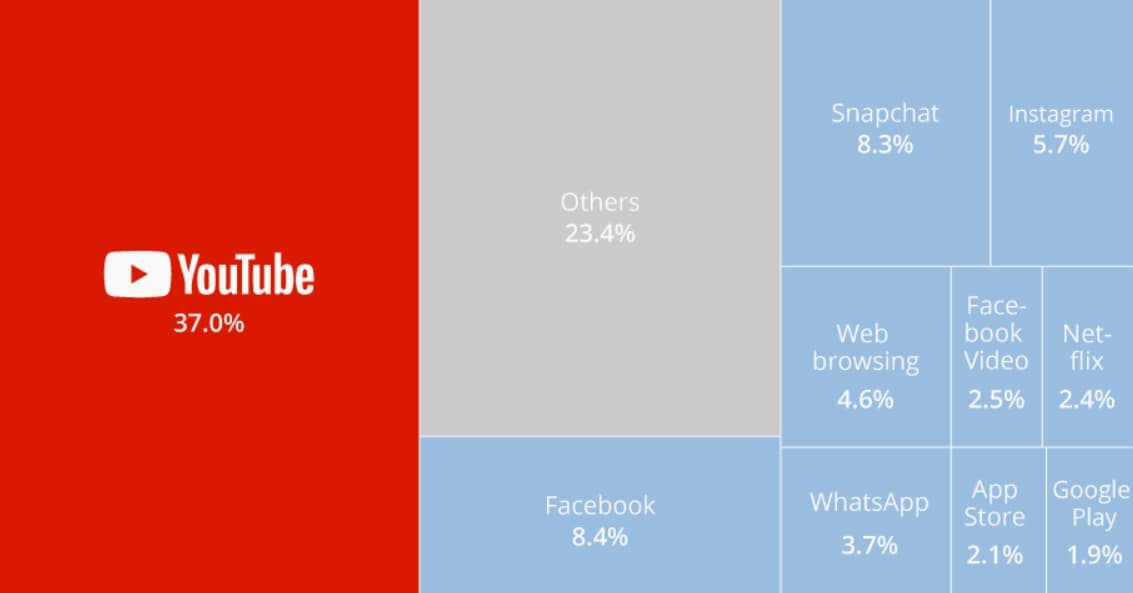 YouTube
37.0%

Others
23.4%

Facebook
8.4%

Snapchat
8.3%

Instagram
5.7%

Web browsing
4.6%

Facebook Video
2.5%

Netflix
2.4%

WhatsApp
3.7%

App Store
2.1%

Google Play
1.9%